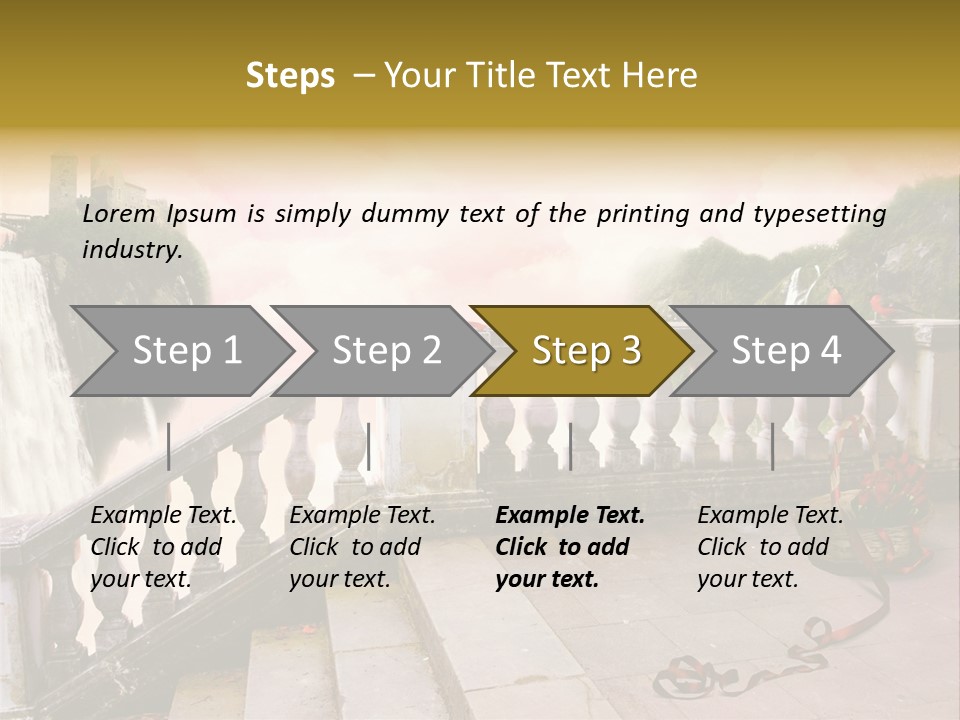 Steps – Your Title Text Here

Lorem Ipsum is simply dummy text of the printing and typesetting industry.

Step 1

Step 2

Step 3

Step 4

Example Text. Click to add your text.

Example Text. Click to add your text.

Example Text. Click to add your text.

Example Text. Click to add your text.